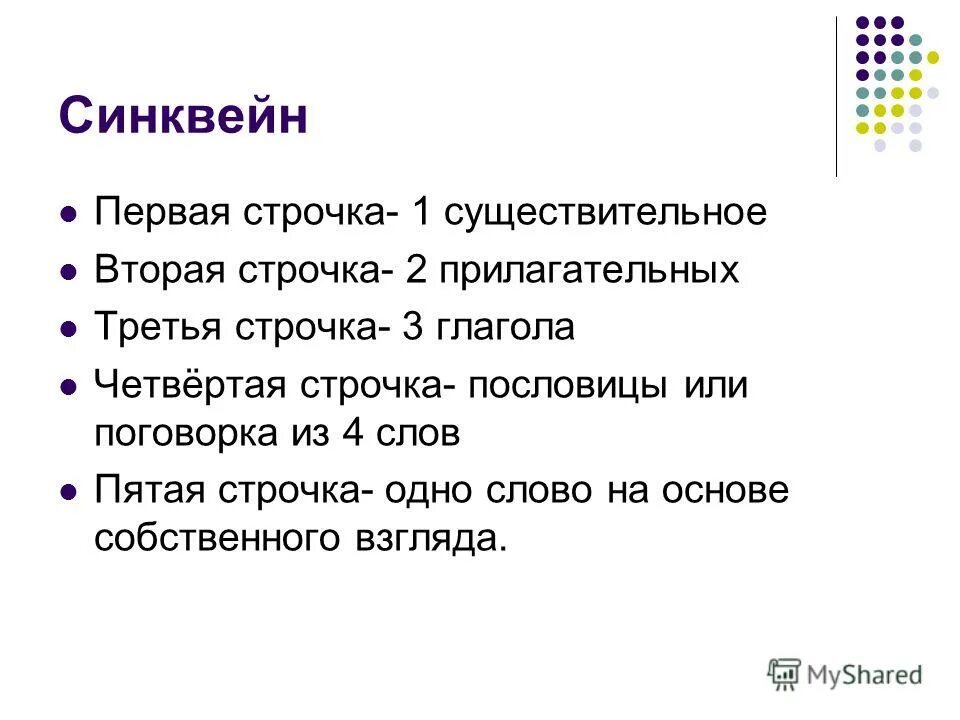 Синквейн

- Первая строчка- 1 существительное
- Вторая строчка- 2 прилагательных
- Третья строчка- 3 глагола
- Четвёртая строчка- пословицы или поговорка из 4 слов
- Пятая строчка- одно слово на основе собственного взгляда.

MyShared